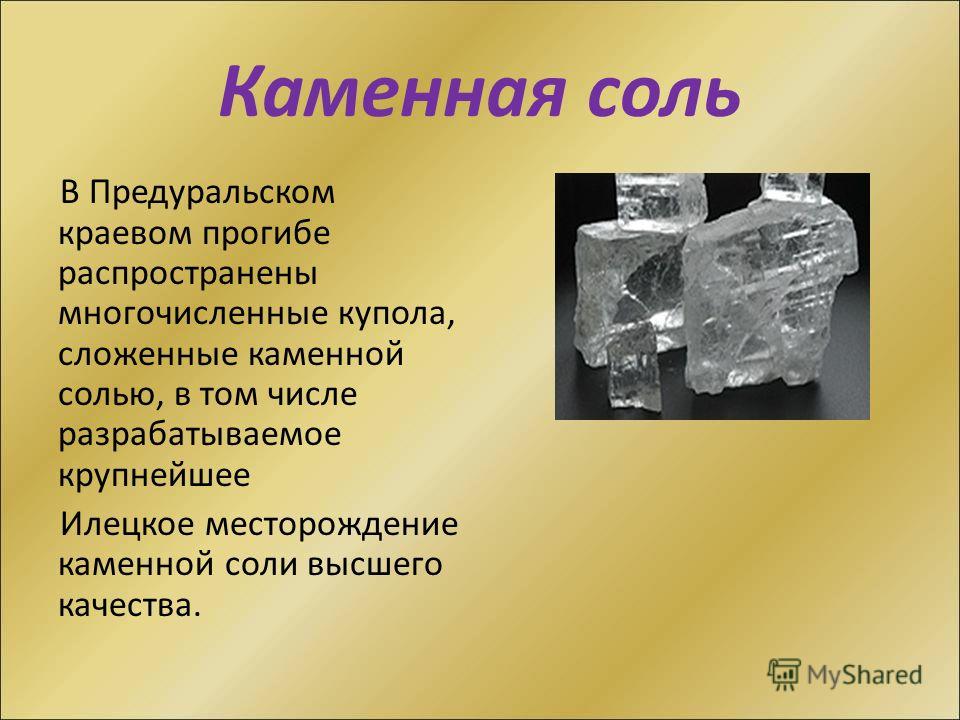 Каменная соль

В Предуральском краевом прогибе распространены многочисленные купола, сложенные каменной солью, в том числе разрабатываемое крупнейшее

Илецкое месторождение каменной соли высшего качества.

MyShared